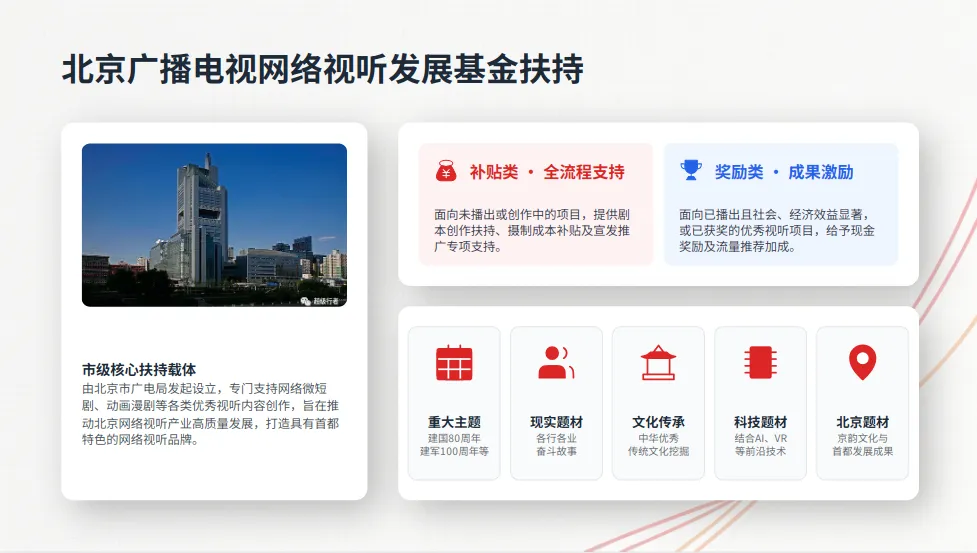 北京广播电视网络视听发展基金扶持

超级行者

市级核心扶持载体

由北京市广电局发起设立，专门支持网络微短剧、动画漫剧等各类优秀视听内容创作，旨在推动北京网络视听产业高质量发展，打造具有首都特色的网络视听品牌。

补贴类 · 全流程支持

面向未播出或创作中的项目，提供剧本创作扶持、摄制成本补贴及宣发推广专项支持。

奖励类 · 成果激励

面向已播出且社会、经济效益显著，或已获奖的优秀视听项目，给予现金奖励及流量推荐加成。

重大主题
建国80周年
建军100周年等

现实题材
各行各业
奋斗故事

文化传承
中华优秀
传统文化挖掘

科技题材
结合AI、VR
等前沿技术

北京题材
京韵文化与
首都发展成果